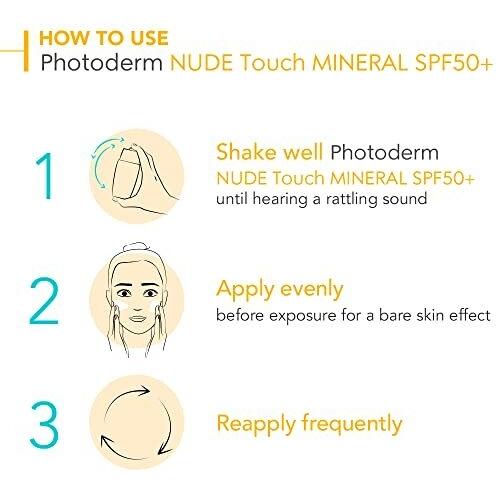 HOW TO USE
Photoderm NUDE Touch MINERAL SPF50+

1

Shake well Photoderm NUDE Touch MINERAL SPF50+ until hearing a rattling sound

2

Apply evenly
before exposure for a bare skin effect

3

Reapply frequently